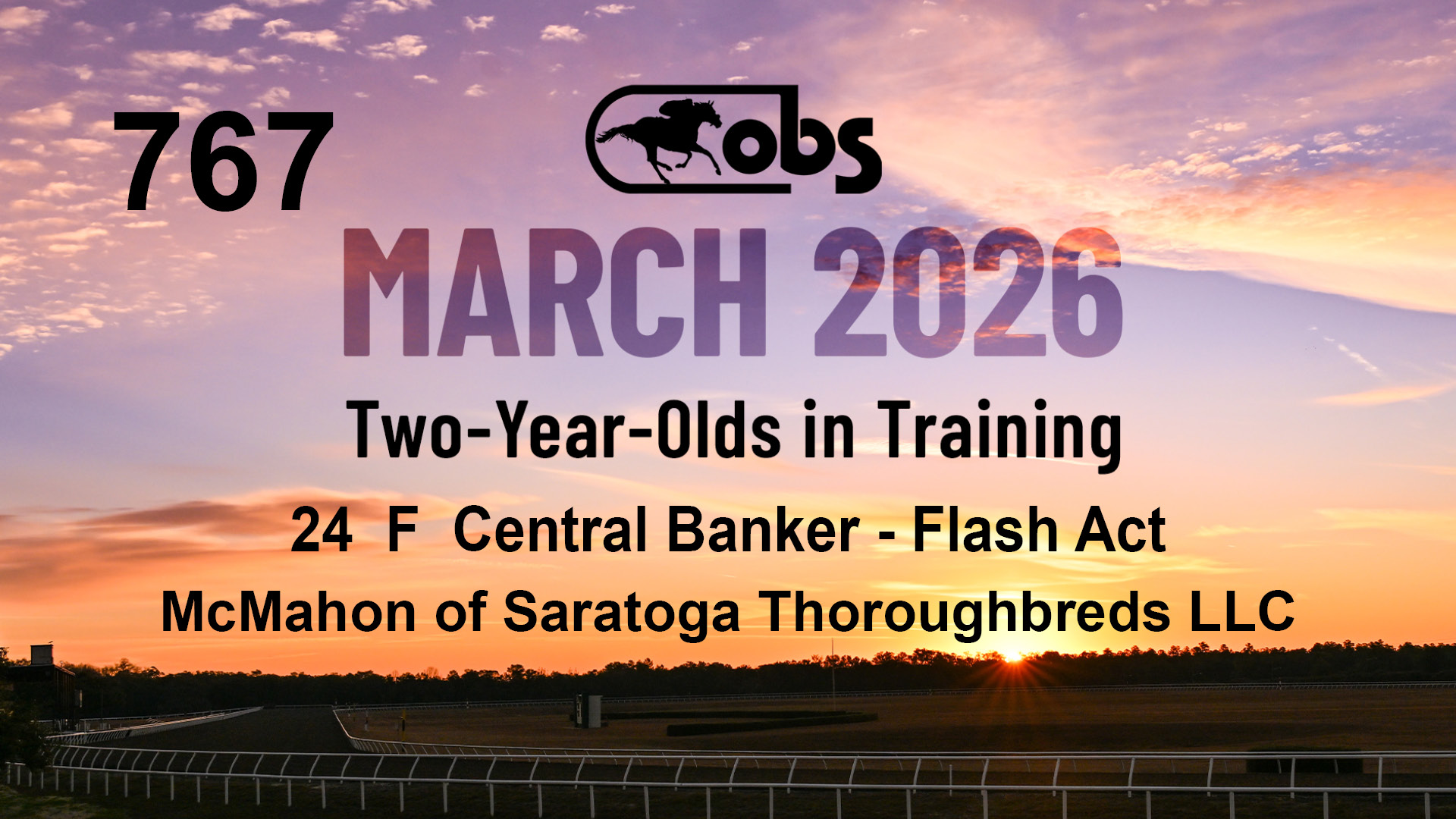 767

obs

MARCH 2026

Two-Year-Olds in Training

24 F Central Banker - Flash Act

McMahon of Saratoga Thoroughbreds LLC